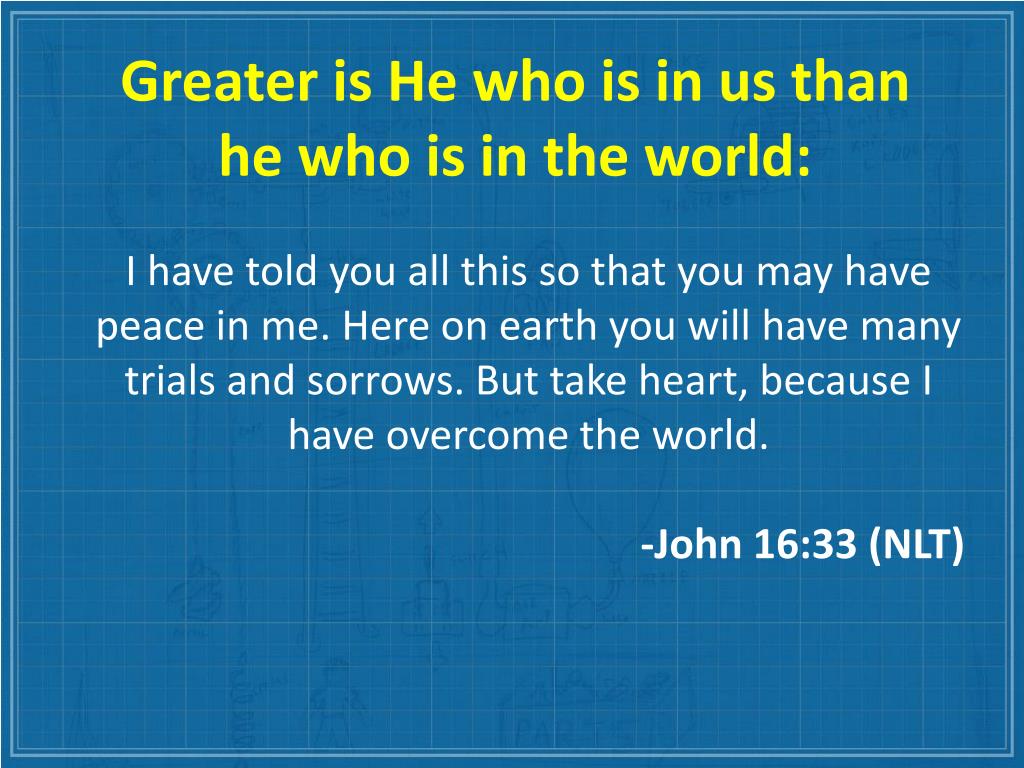 Greater is He who is in us than he who is in the world:

I have told you all this so that you may have peace in me. Here on earth you will have many trials and sorrows. But take heart, because I have overcome the world.

-John 16:33 (NLT)